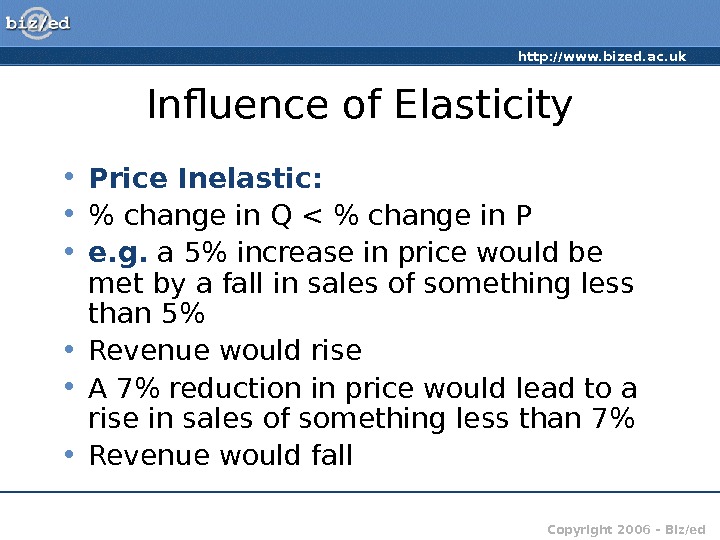 biz/ed

http://www.bized.ac.uk

Influence of Elasticity

• Price Inelastic:
• % change in Q < % change in P
• e.g. a 5% increase in price would be met by a fall in sales of something less than 5%
• Revenue would rise
• A 7% reduction in price would lead to a rise in sales of something less than 7%
• Revenue would fall

Copyright 2006 – Biz/ed